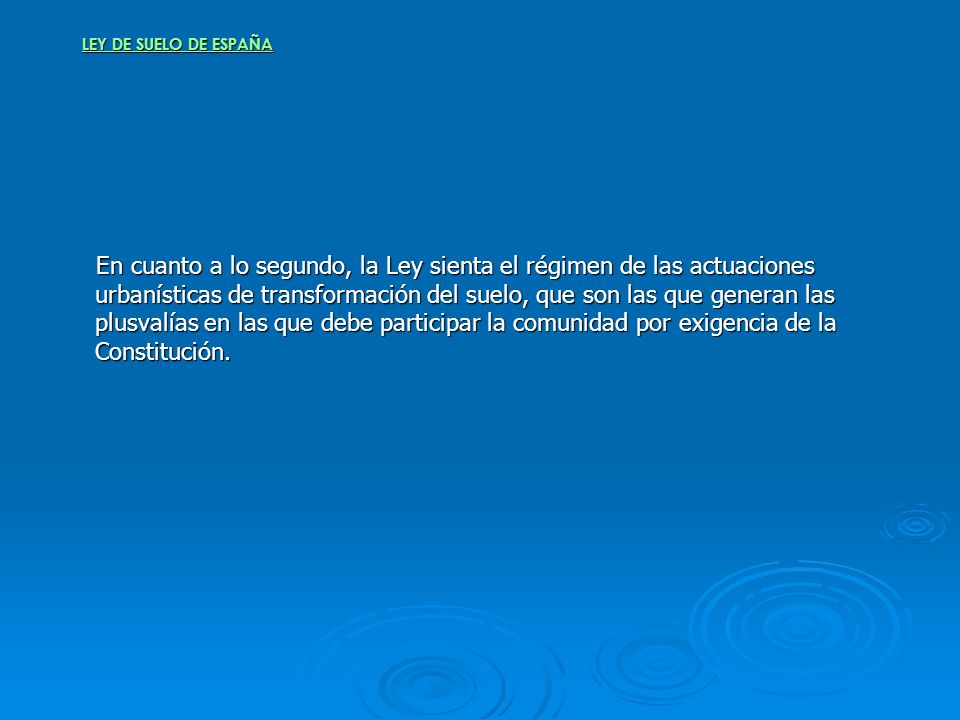 LEY DE SUELO DE ESPAÑA

En cuanto a lo segundo, la Ley sienta el régimen de las actuaciones urbanísticas de transformación del suelo, que son las que generan las plusvalías en las que debe participar la comunidad por exigencia de la Constitución.